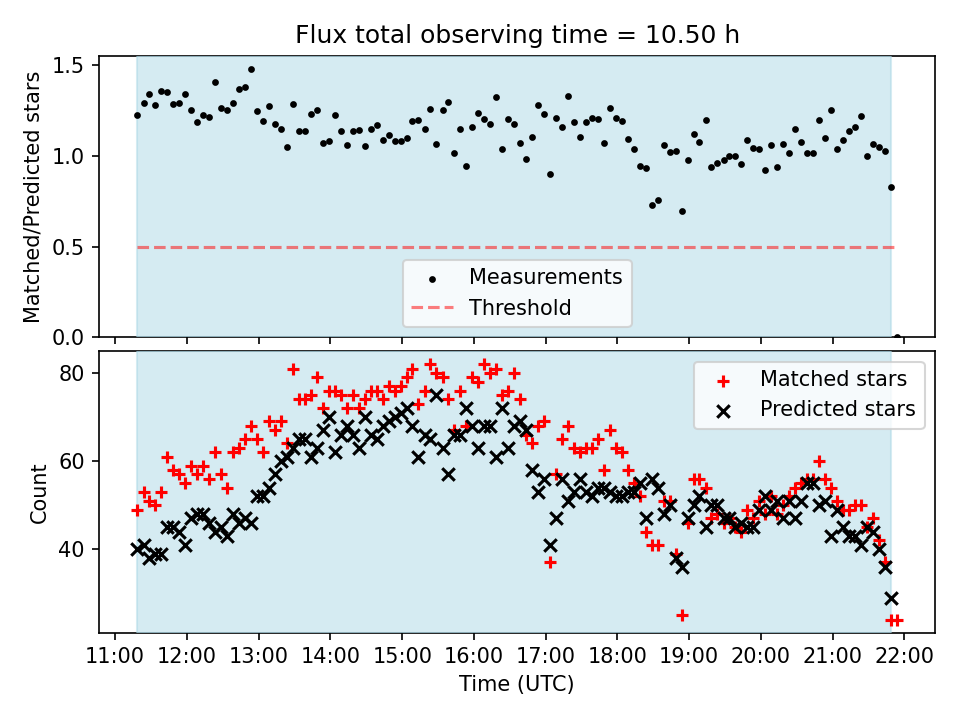 Flux total observing time = 10.50 h

Matched/Predicted stars

1.5
1.0
0.5
0.0

Measurements
Threshold

Count

80
60
40

Matched stars
Predicted stars

11:00 12:00 13:00 14:00 15:00 16:00 17:00 18:00 19:00 20:00 21:00 22:00

Time (UTC)